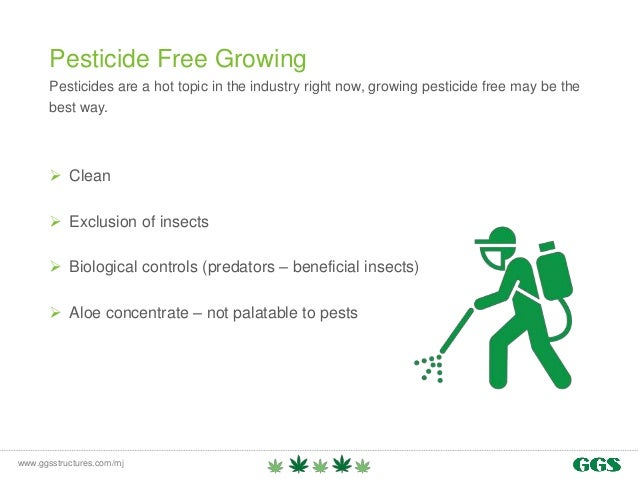 Pesticide Free Growing

Pesticides are a hot topic in the industry right now, growing pesticide free may be the best way.

➢ Clean

➢ Exclusion of insects

➢ Biological controls (predators – beneficial insects)

➢ Aloe concentrate – not palatable to pests

www.ggsstructures.com/mj

GGS